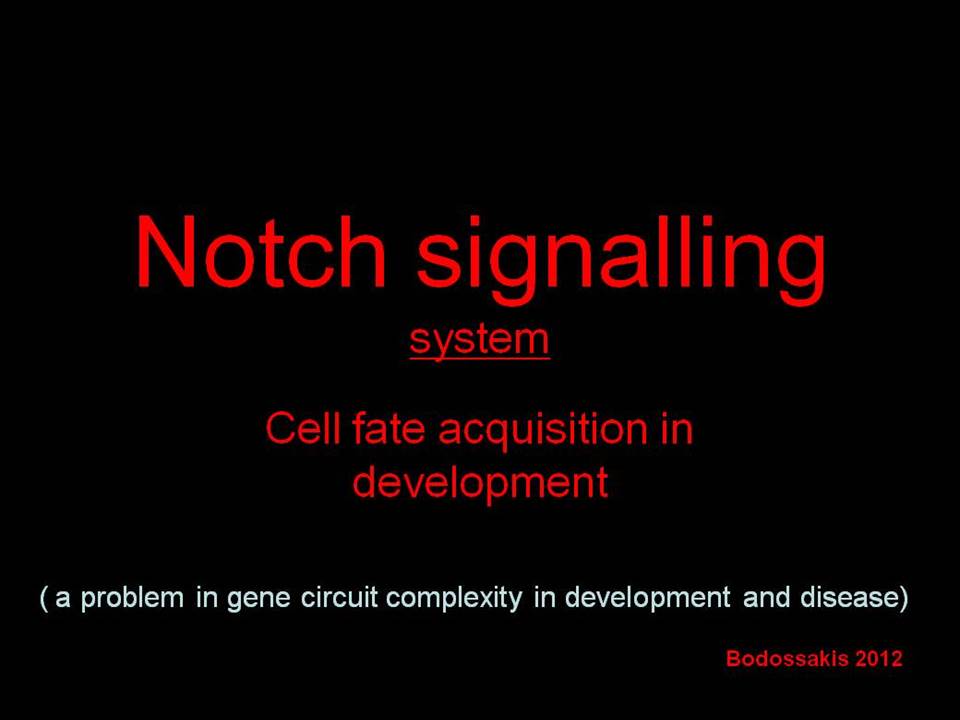 Notch signalling
system

Cell fate acquisition in development

( a problem in gene circuit complexity in development and disease)

Bodossakis 2012